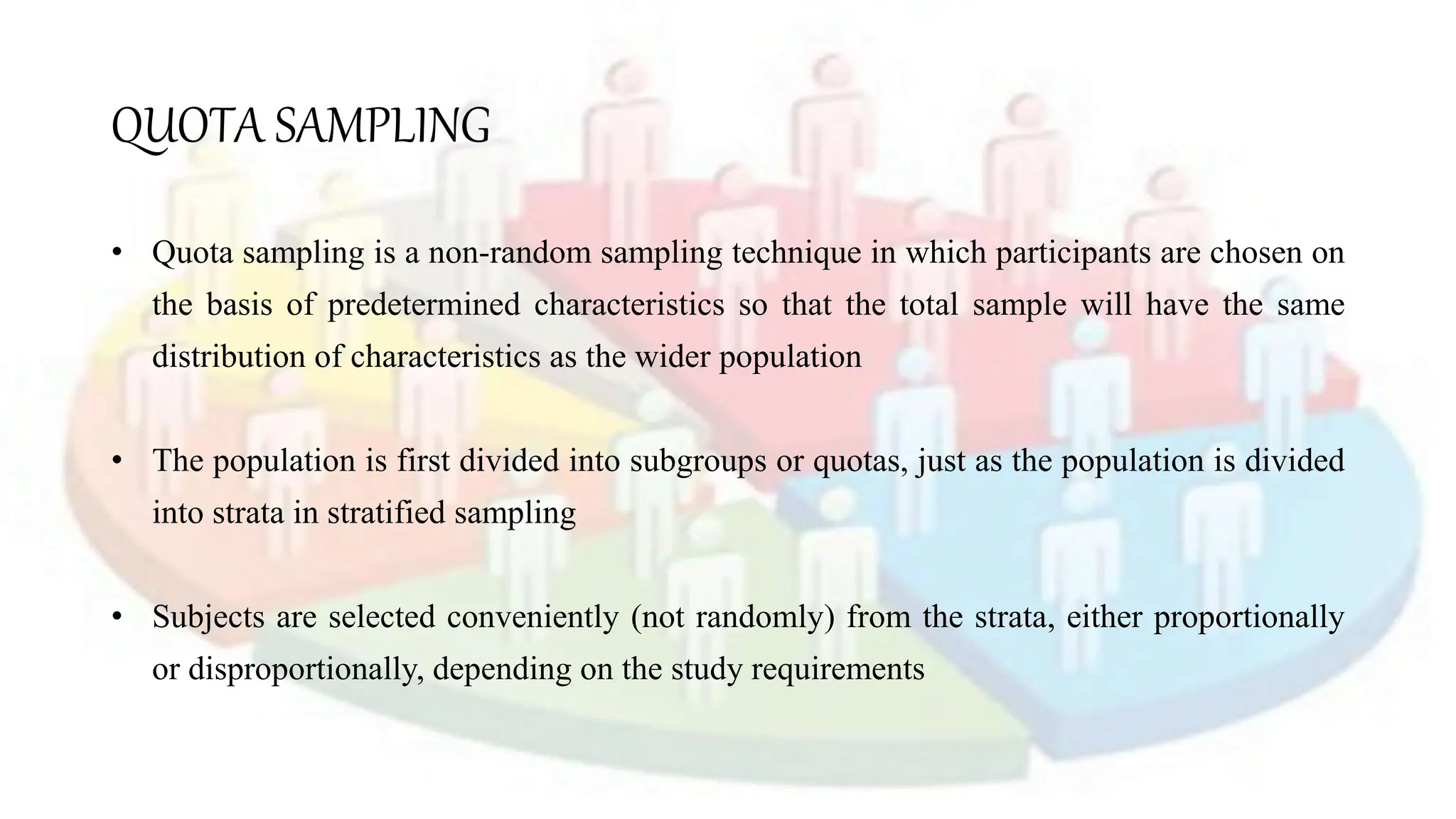 QUOTA SAMPLING

• Quota sampling is a non-random sampling technique in which participants are chosen on the basis of predetermined characteristics so that the total sample will have the same distribution of characteristics as the wider population

• The population is first divided into subgroups or quotas, just as the population is divided into strata in stratified sampling

• Subjects are selected conveniently (not randomly) from the strata, either proportionally or disproportionally, depending on the study requirements